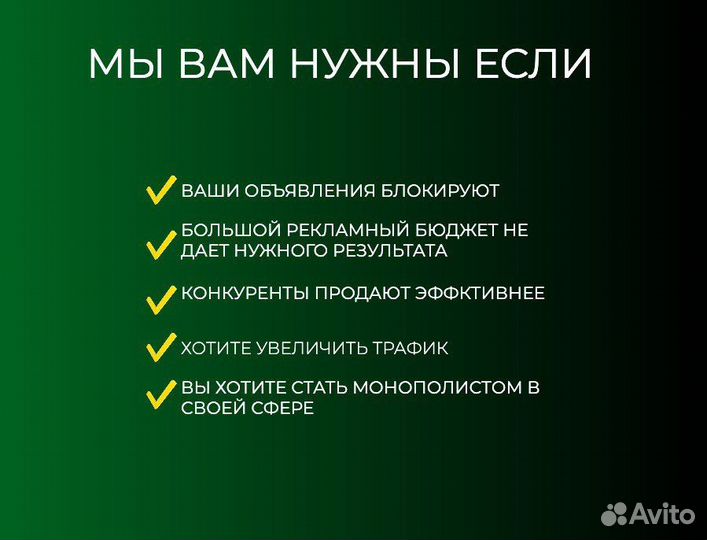 МЫ ВАМ НУЖНЫ ЕСЛИ

ВАШИ ОБЪЯВЛЕНИЯ БЛОКИРУЮТ

БОЛЬШОЙ РЕКЛАМНЫЙ БЮДЖЕТ НЕ ДАЕТ НУЖНОГО РЕЗУЛЬТАТА

КОНКУРЕНТЫ ПРОДАЮТ ЭФФКТИВНЕЕ

ХОТИТЕ УВЕЛИЧИТЬ ТРАФИК

ВЫ ХОТИТЕ СТАТЬ МОНОПОЛИСТОМ В СВОЕЙ СФЕРЕ

Avito